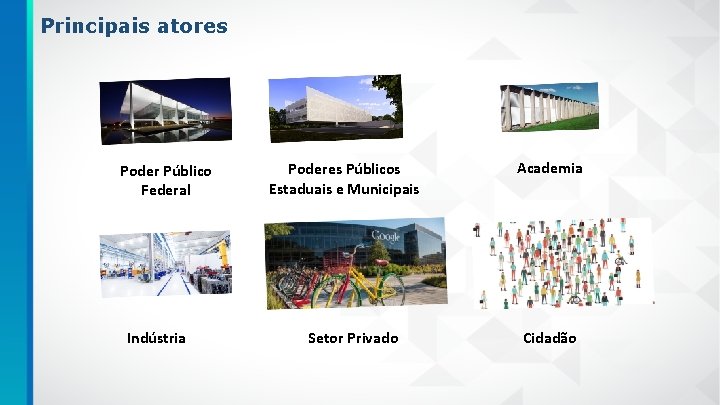 Principais atores

Poder Público Federal

Poderes Públicos Estaduais e Municipais

Academia

Google

Indústria

Setor Privado

Cidadão